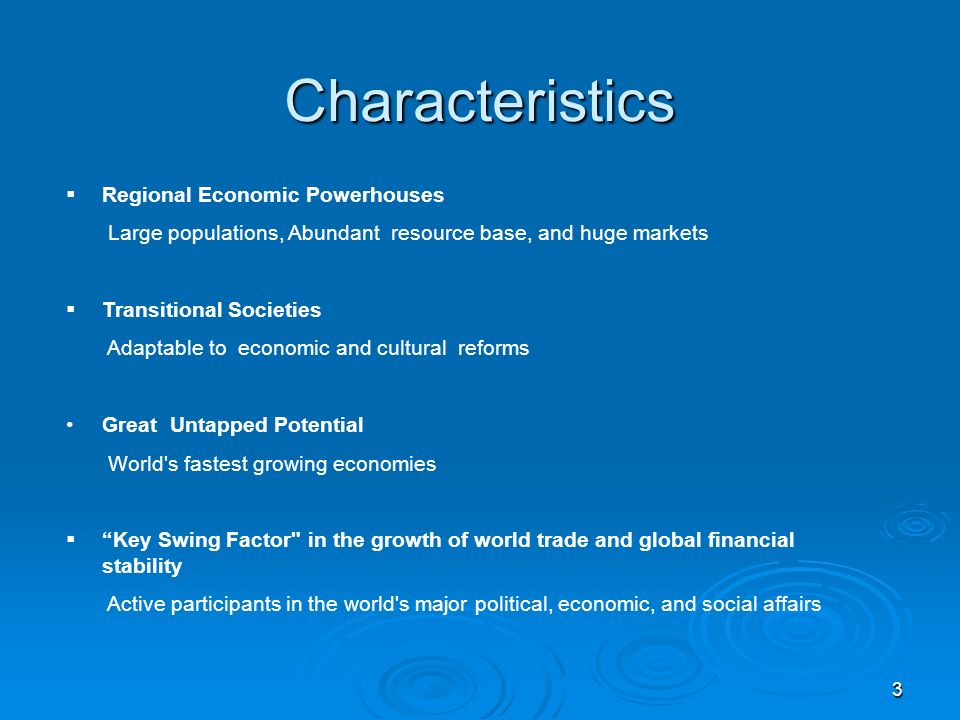 Characteristics

▪ Regional Economic Powerhouses

Large populations, Abundant resource base, and huge markets

▪ Transitional Societies

Adaptable to economic and cultural reforms

• Great Untapped Potential

World's fastest growing economies

▪ “Key Swing Factor" in the growth of world trade and global financial stability

Active participants in the world's major political, economic, and social affairs

3